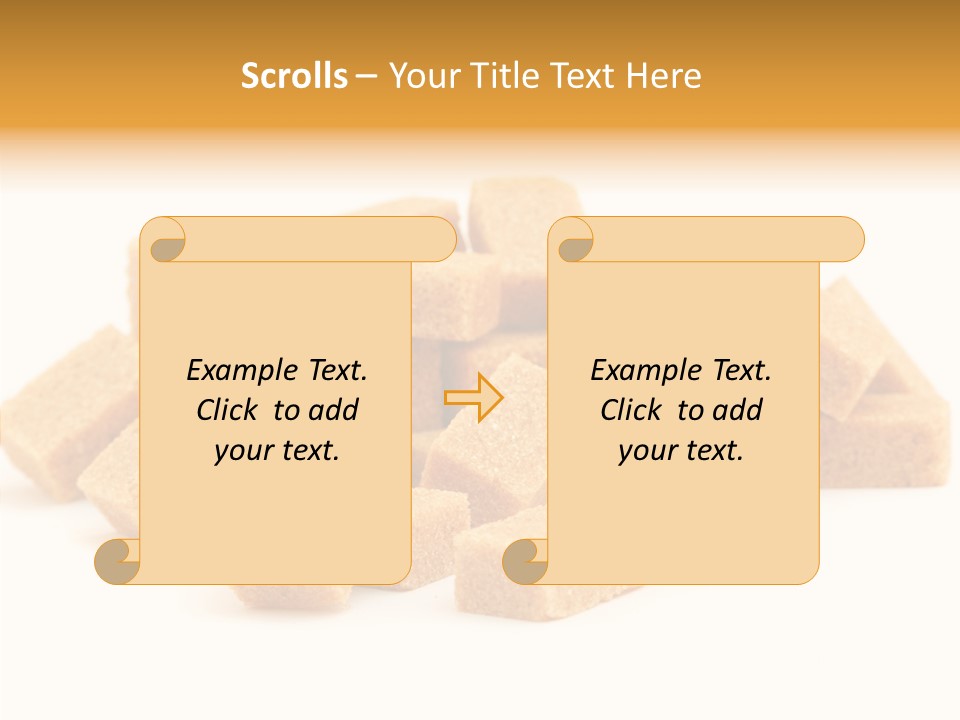 Scrolls – Your Title Text Here

Example Text. Click to add your text.

Example Text. Click to add your text.